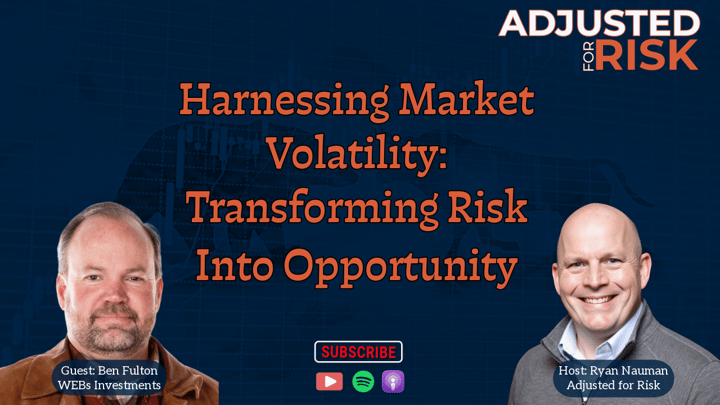 ADJUSTED FOR RISK

Harnessing Market Volatility: Transforming Risk Into Opportunity

Guest: Ben Fulton
WEBs Investments

SUBSCRIBE

Host: Ryan Nauman
Adjusted for Risk